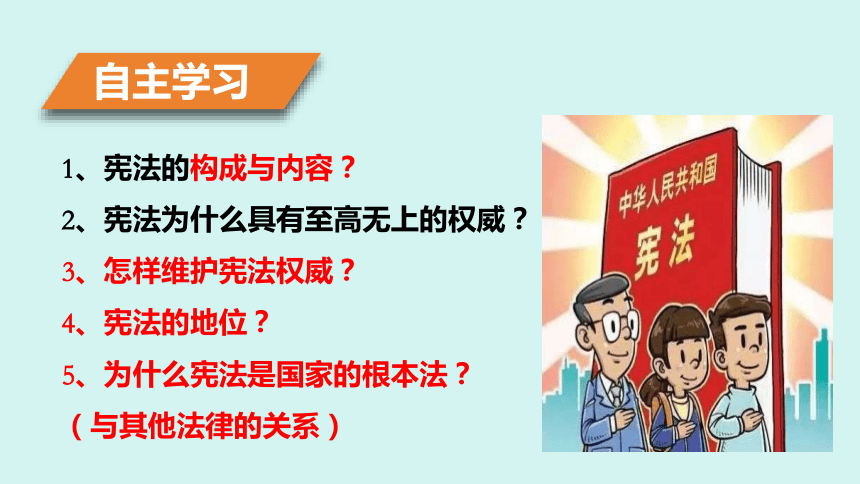 自主学习

1、宪法的构成与内容？

2、宪法为什么具有至高无上的权威？

3、怎样维护宪法权威？

4、宪法的地位？

5、为什么宪法是国家的根本法？

（与其他法律的关系）

中华人民共和国

宪法